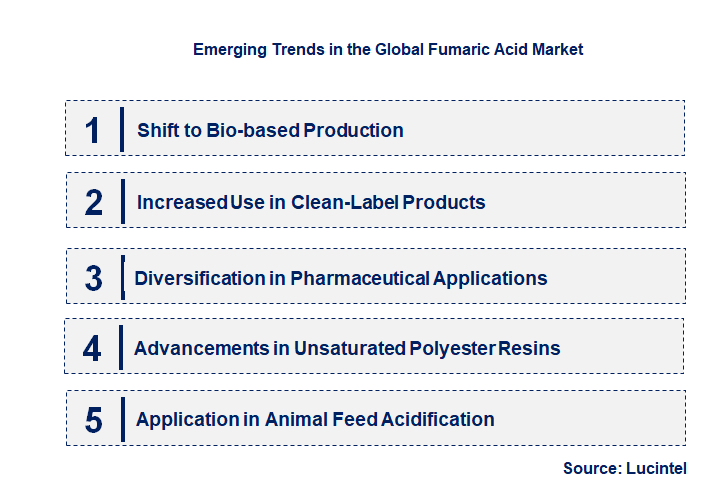 Emerging Trends in the Global Fumaric Acid Market

1 Shift to Bio-based Production

2 Increased Use in Clean-Label Products

3 Diversification in Pharmaceutical Applications

4 Advancements in Unsaturated Polyester Resins

5 Application in Animal Feed Acidification

Source: Lucintel